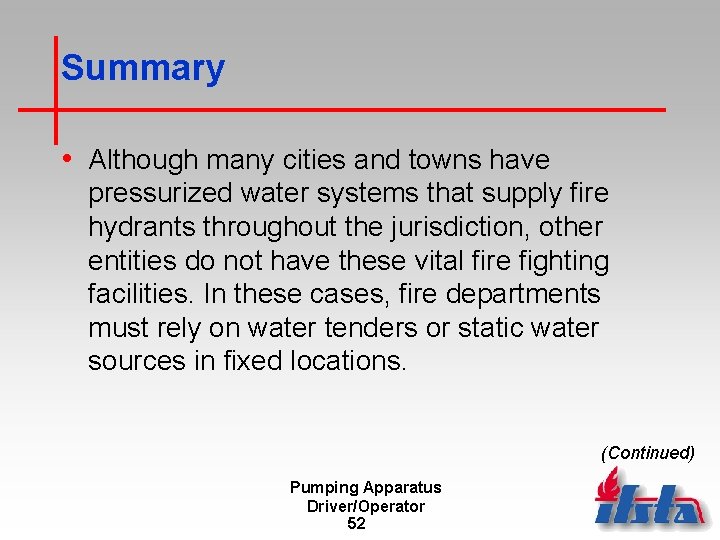 Summary

• Although many cities and towns have pressurized water systems that supply fire hydrants throughout the jurisdiction, other entities do not have these vital fire fighting facilities. In these cases, fire departments must rely on water tenders or static water sources in fixed locations.

(Continued)

Pumping Apparatus
Driver/Operator
52

ifsta